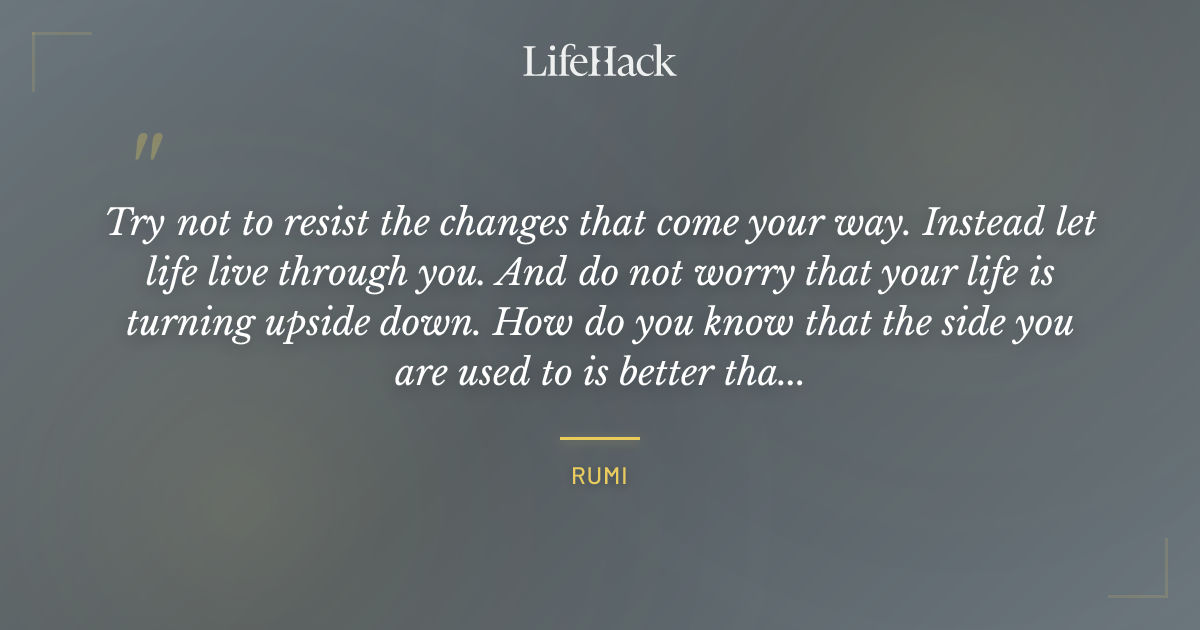 LifeHack

"

Try not to resist the changes that come your way. Instead let life live through you. And do not worry that your life is turning upside down. How do you know that the side you are used to is better tha...

RUMI